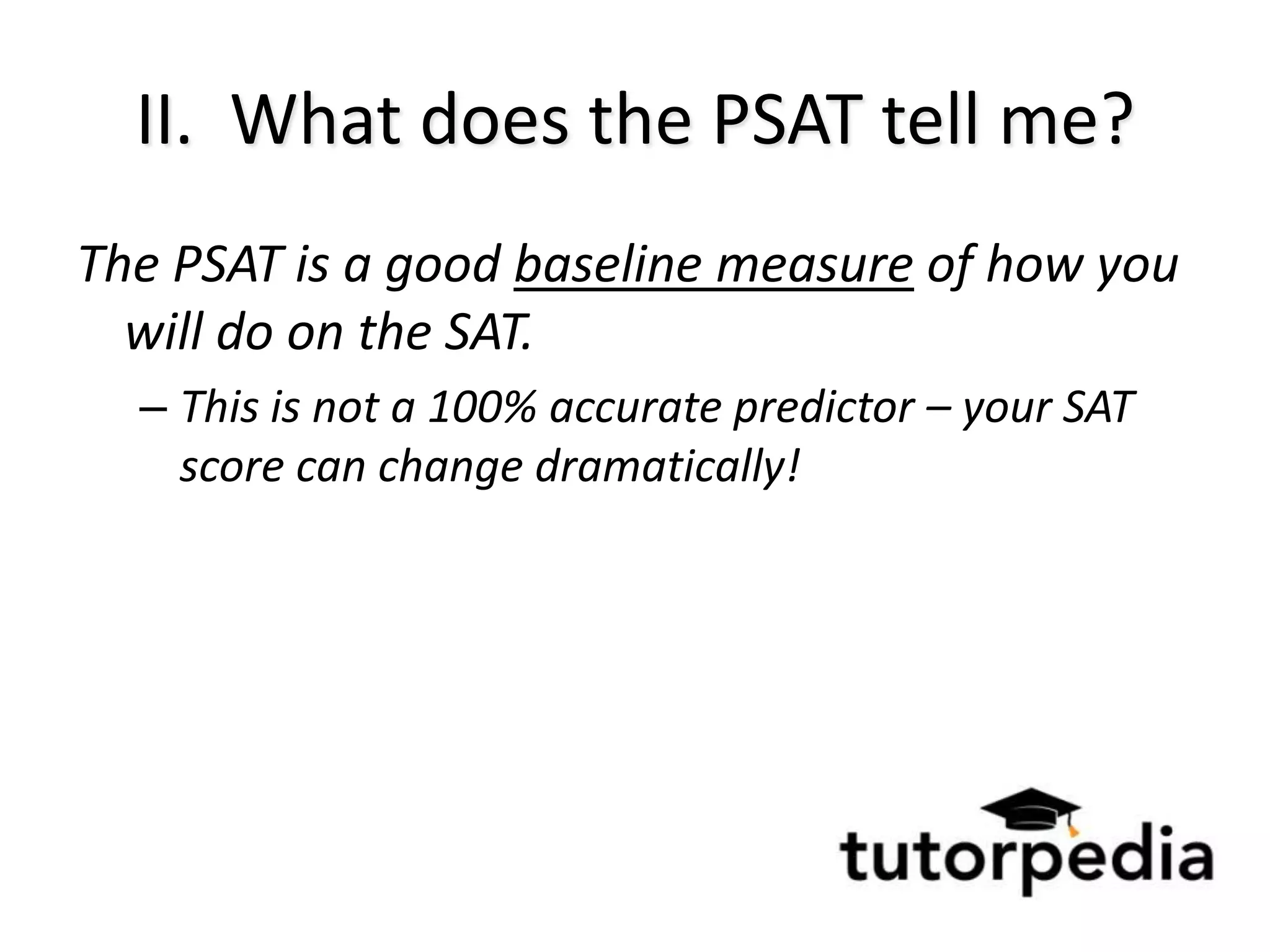 II. What does the PSAT tell me?

The PSAT is a good baseline measure of how you will do on the SAT.

– This is not a 100% accurate predictor – your SAT score can change dramatically!

tutorpedia